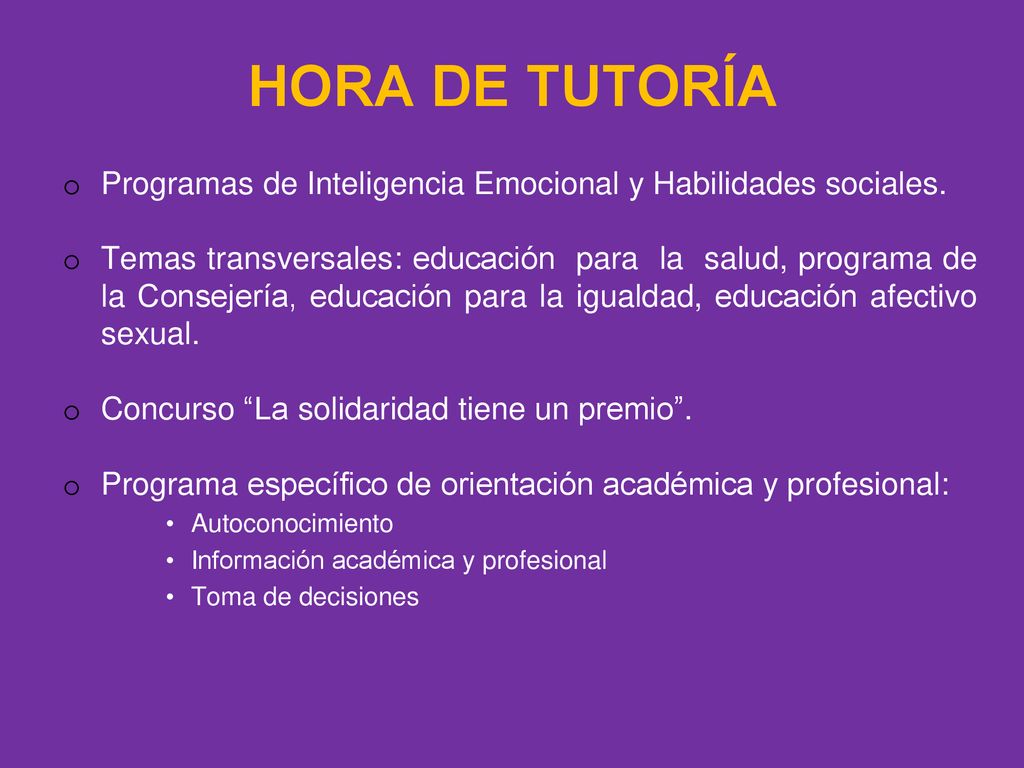 HORA DE TUTORÍA

o Programas de Inteligencia Emocional y Habilidades sociales.

o Temas transversales: educación para la salud, programa de la Consejería, educación para la igualdad, educación afectivo sexual.

o Concurso “La solidaridad tiene un premio”.

o Programa específico de orientación académica y profesional:
• Autoconocimiento
• Información académica y profesional
• Toma de decisiones